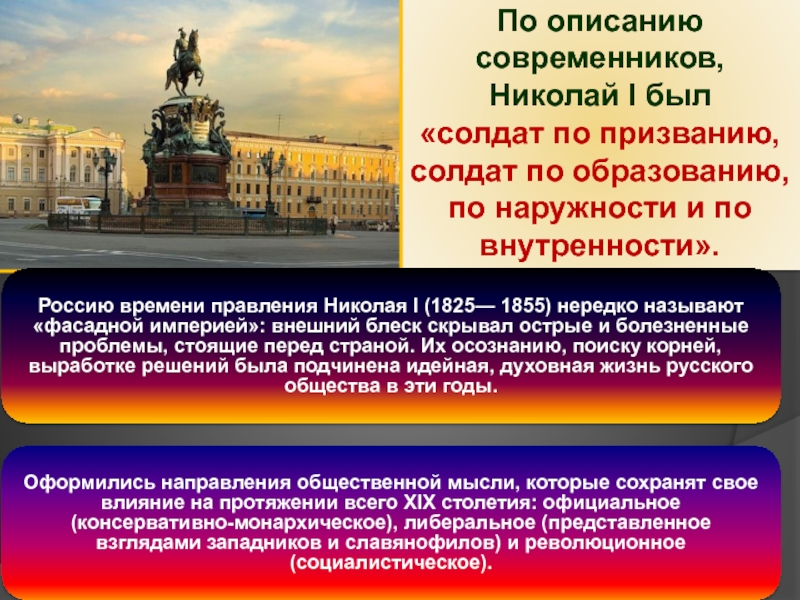 По описанию современников, Николай I был «солдат по призванию, солдат по образованию, по наружности и по внутренности».

Россию времени правления Николая I (1825— 1855) нередко называют «фасадной империей»: внешний блеск скрывал острые и болезненные проблемы, стоящие перед страной. Их осознанию, поиску корней, выработке решений была подчинена идейная, духовная жизнь русского общества в эти годы.

Оформились направления общественной мысли, которые сохранят свое влияние на протяжении всего XIX столетия: официальное (консервативно-монархическое), либеральное (представленное взглядами западников и славянофилов) и революционное (социалистическое).